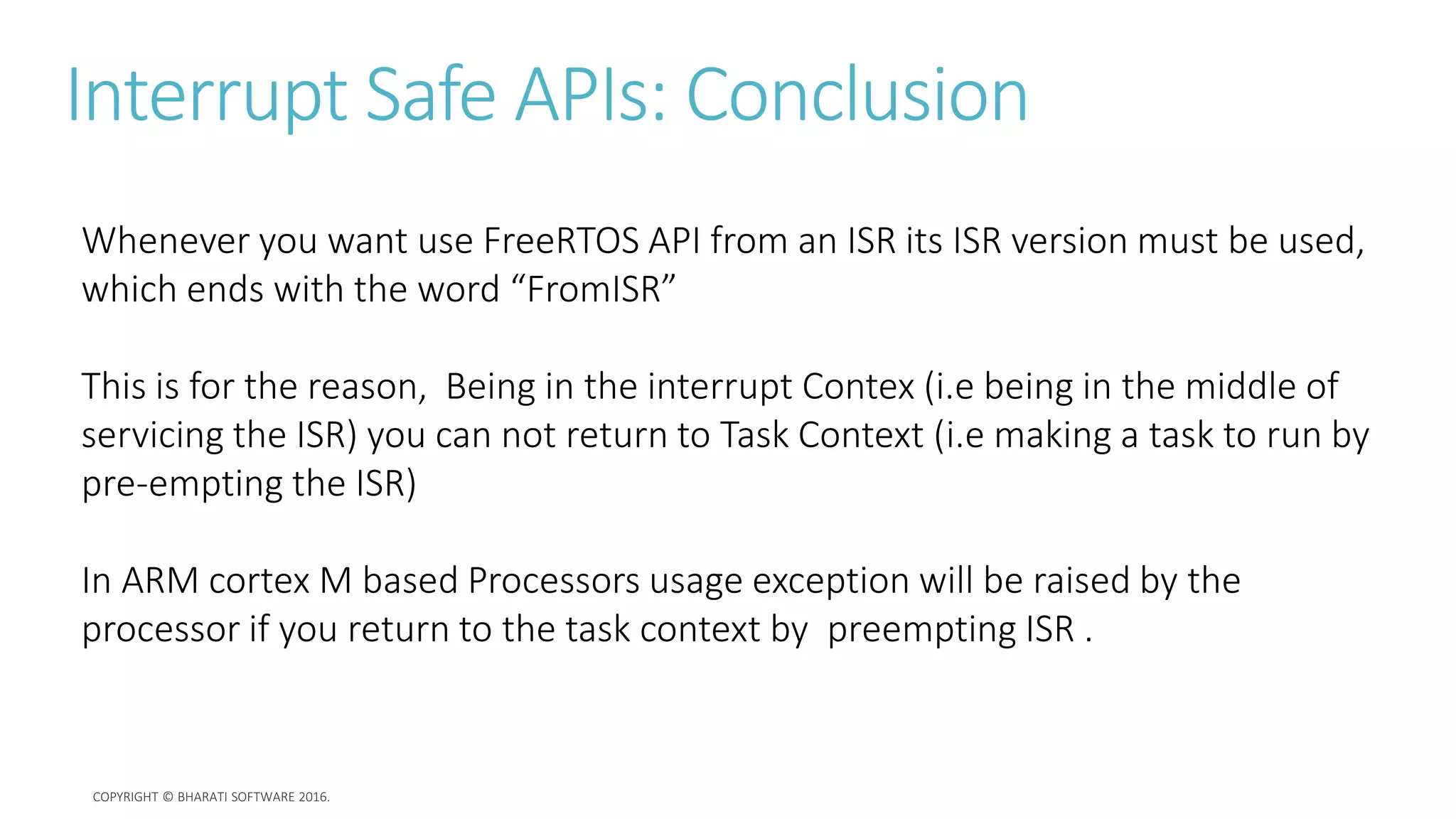 Interrupt Safe APIs: Conclusion

Whenever you want use FreeRTOS API from an ISR its ISR version must be used, which ends with the word “FromISR”

This is for the reason, Being in the interrupt Contex (i.e being in the middle of servicing the ISR) you can not return to Task Context (i.e making a task to run by pre-empting the ISR)

In ARM cortex M based Processors usage exception will be raised by the processor if you return to the task context by preempting ISR .

COPYRIGHT © BHARATI SOFTWARE 2016.